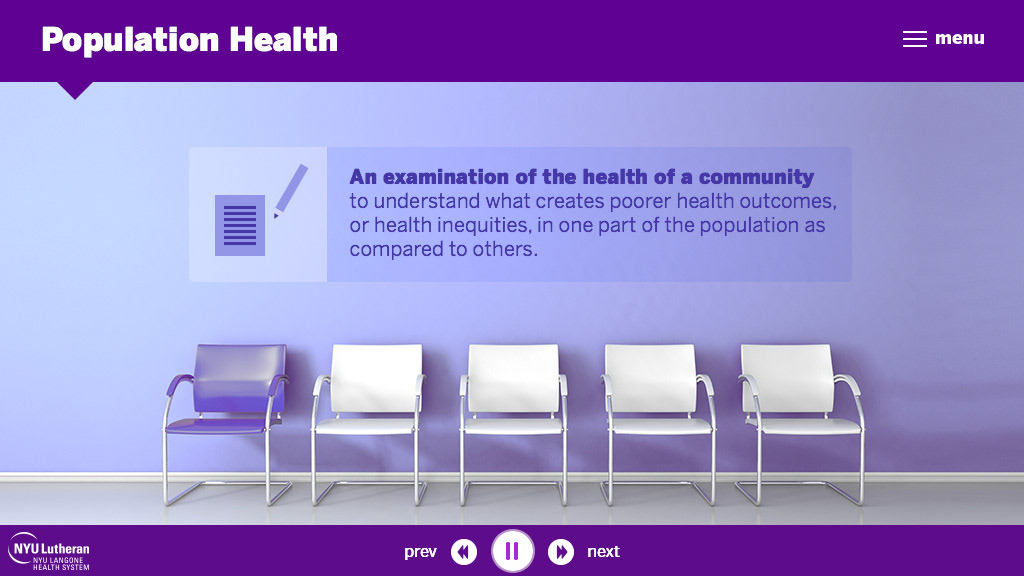 Population Health

menu

An examination of the health of a community to understand what creates poorer health outcomes, or health inequities, in one part of the population as compared to others.

NYU Lutheran
NYU LANGONE HEALTH SYSTEM

prev

next